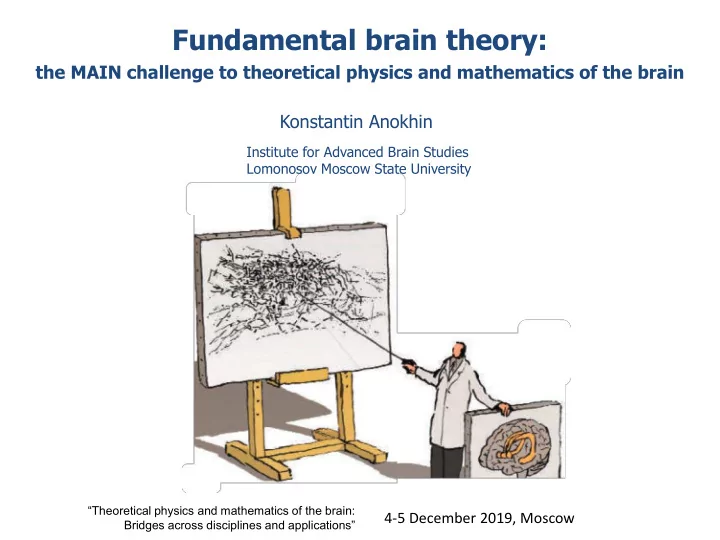 Fundamental brain theory:
the MAIN challenge to theoretical physics and mathematics of the brain

Konstantin Anokhin

Institute for Advanced Brain Studies
Lomonosov Moscow State University

"Theoretical physics and mathematics of the brain: Bridges across disciplines and applications"

4-5 December 2019, Moscow